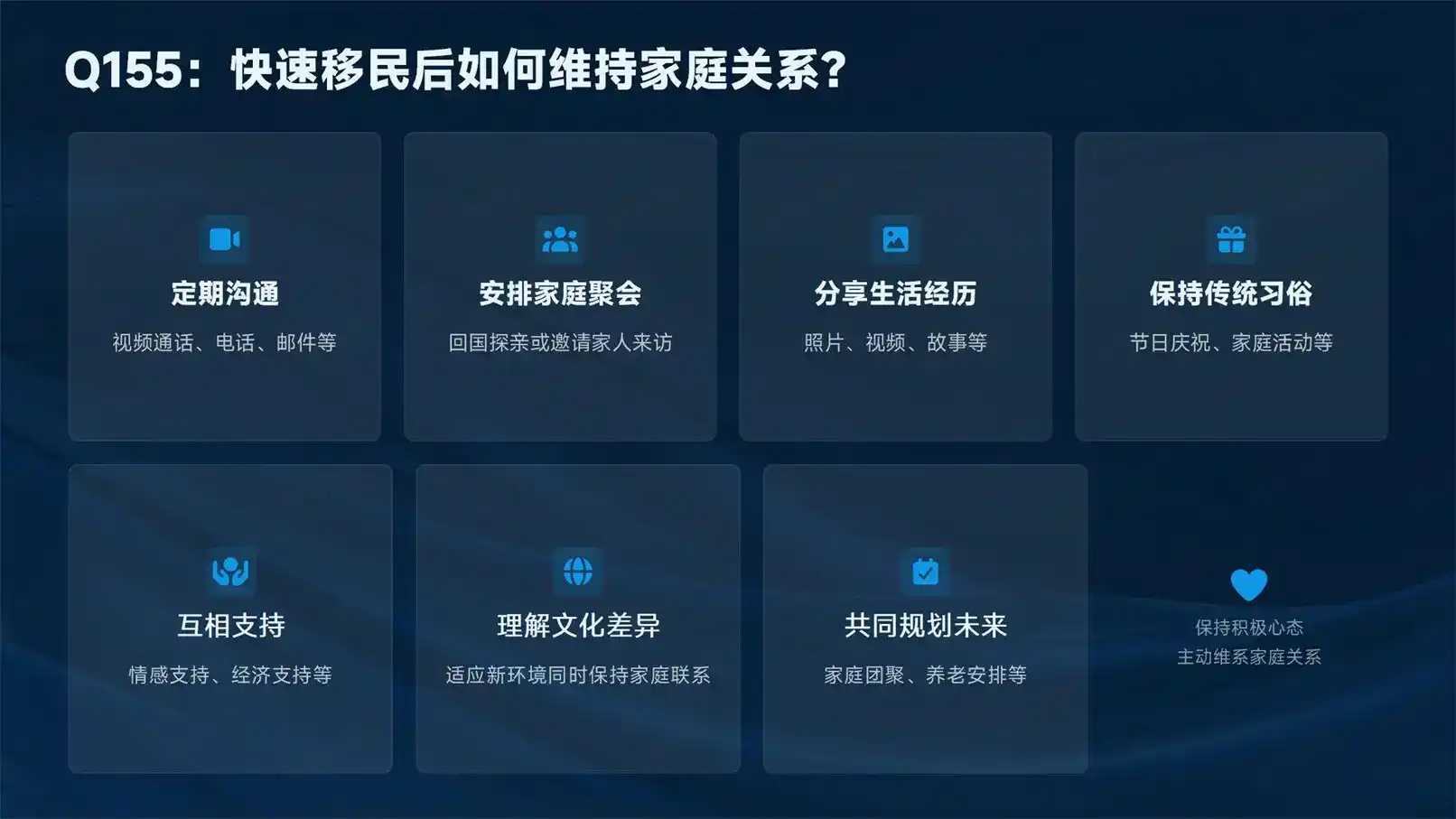 Q155：快速移民后如何维持家庭关系？

定期沟通

视频通话、电话、邮件等

安排家庭聚会

回国探亲或邀请家人来访

分享生活经历

照片、视频、故事等

保持传统习俗

节日庆祝、家庭活动等

互相支持

情感支持、经济支持等

理解文化差异

适应新环境同时保持家庭联系

共同规划未来

家庭团聚、养老安排等

保持积极心态
主动维系家庭关系